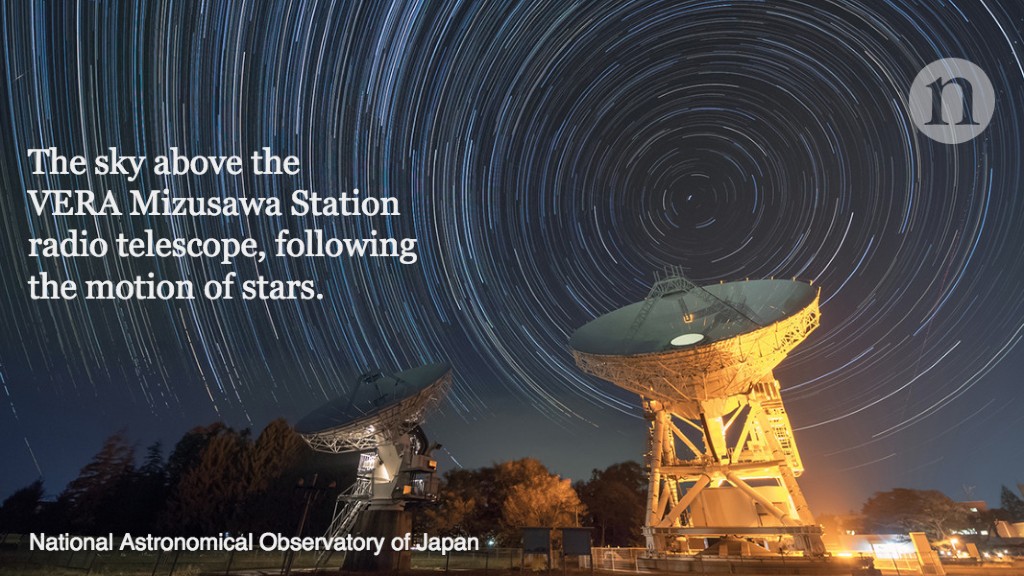 n

The sky above the VERA Mizusawa Station radio telescope, following the motion of stars.

National Astronomical Observatory of Japan